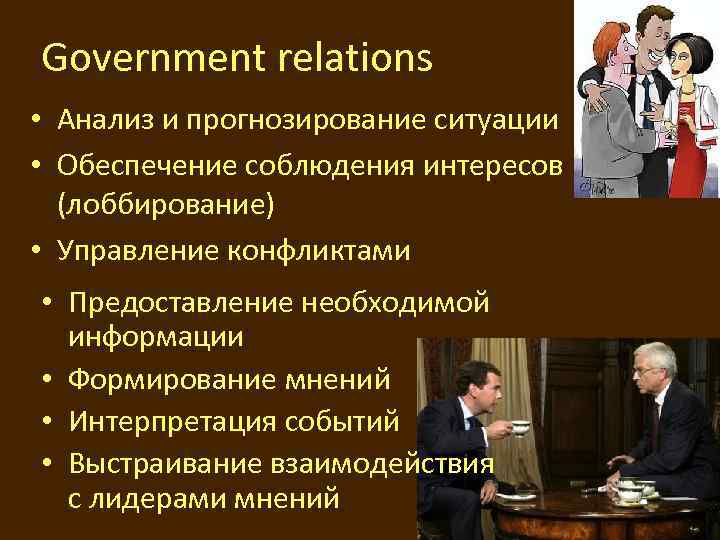 Government relations

• Анализ и прогнозирование ситуации
• Обеспечение соблюдения интересов (лоббирование)
• Управление конфликтами
• Предоставление необходимой информации
• Формирование мнений
• Интерпретация событий
• Выстраивание взаимодействия с лидерами мнений